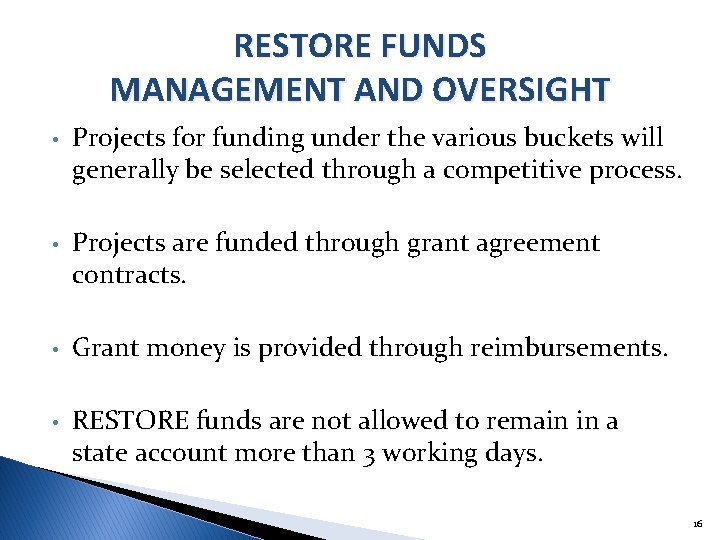 RESTORE FUNDS
MANAGEMENT AND OVERSIGHT

• Projects for funding under the various buckets will generally be selected through a competitive process.

• Projects are funded through grant agreement contracts.

• Grant money is provided through reimbursements.

• RESTORE funds are not allowed to remain in a state account more than 3 working days.

16